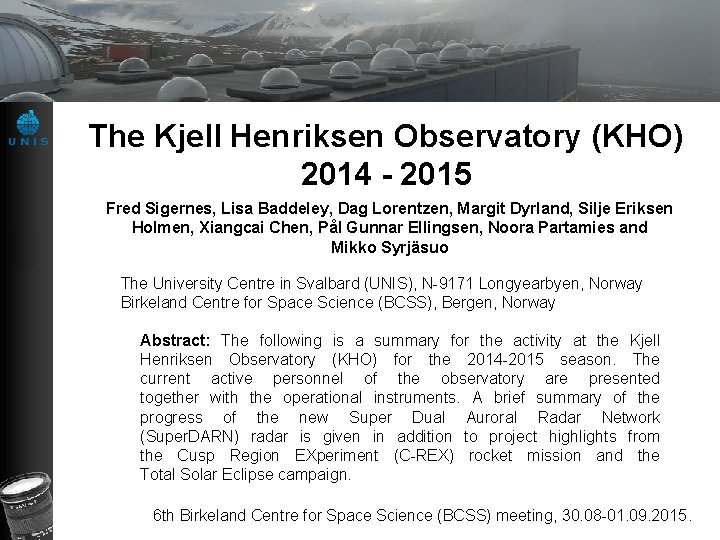 UNIS

The Kjell Henriksen Observatory (KHO) 2014 - 2015

Fred Sigernes, Lisa Baddeley, Dag Lorentzen, Margit Dyrland, Silje Eriksen Holmen, Xiangcai Chen, Pål Gunnar Ellingsen, Noora Partamies and Mikko Syrjäsuo

The University Centre in Svalbard (UNIS), N-9171 Longyearbyen, Norway
Birkeland Centre for Space Science (BCSS), Bergen, Norway

Abstract: The following is a summary for the activity at the Kjell Henriksen Observatory (KHO) for the 2014-2015 season. The current active personnel of the observatory are presented together with the operational instruments. A brief summary of the progress of the new Super Dual Auroral Radar Network (SuperDARN) radar is given in addition to project highlights from the Cusp Region EXperiment (C-REX) rocket mission and the Total Solar Eclipse campaign.

6th Birkeland Centre for Space Science (BCSS) meeting, 30.08-01.09.2015.